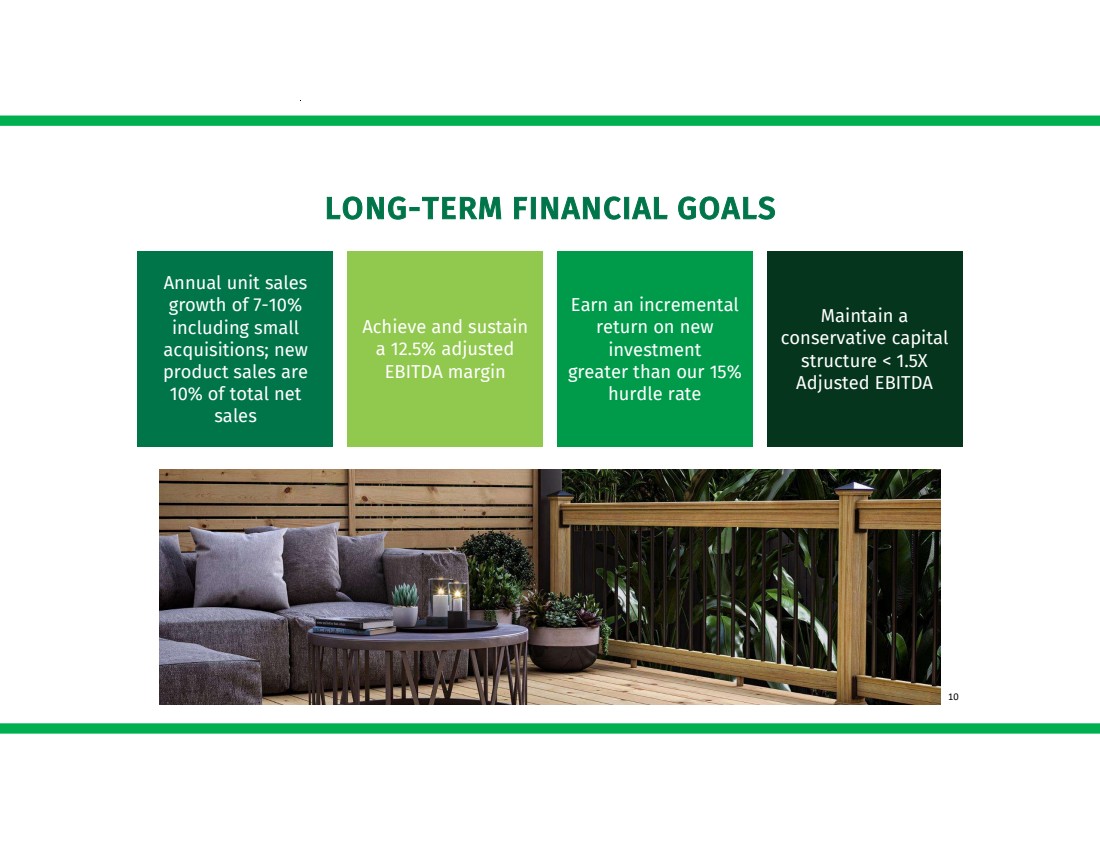 LONG-TERM FINANCIAL GOALS

Annual unit sales growth of 7-10% including small acquisitions; new product sales are 10% of total net sales

Achieve and sustain a 12.5% adjusted EBITDA margin

Earn an incremental return on new investment greater than our 15% hurdle rate

Maintain a conservative capital structure < 1.5X Adjusted EBITDA

10